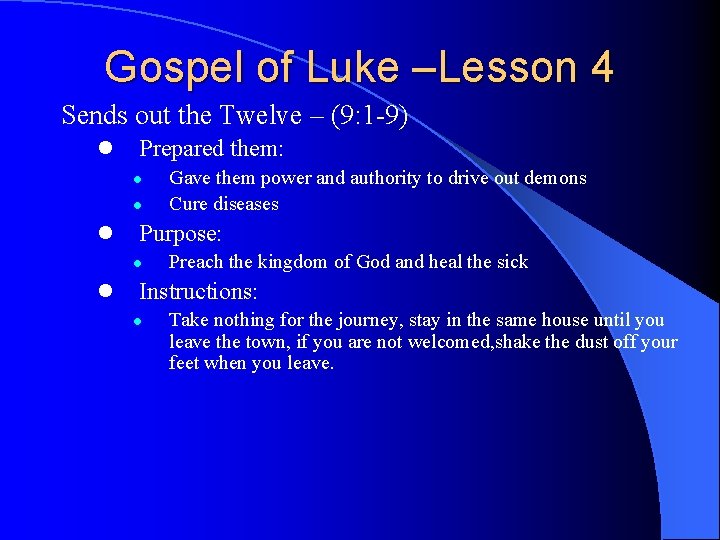 Gospel of Luke –Lesson 4

Sends out the Twelve – (9:1-9)

- Prepared them:
  - Gave them power and authority to drive out demons
  - Cure diseases
- Purpose:
  - Preach the kingdom of God and heal the sick
- Instructions:
  - Take nothing for the journey, stay in the same house until you leave the town, if you are not welcomed,shake the dust off your feet when you leave.